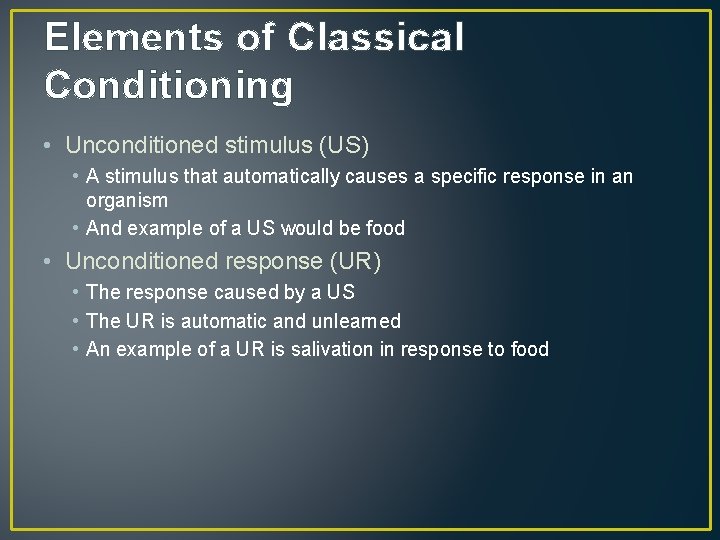 Elements of Classical Conditioning

• Unconditioned stimulus (US)
  • A stimulus that automatically causes a specific response in an organism
  • And example of a US would be food
• Unconditioned response (UR)
  • The response caused by a US
  • The UR is automatic and unlearned
  • An example of a UR is salivation in response to food